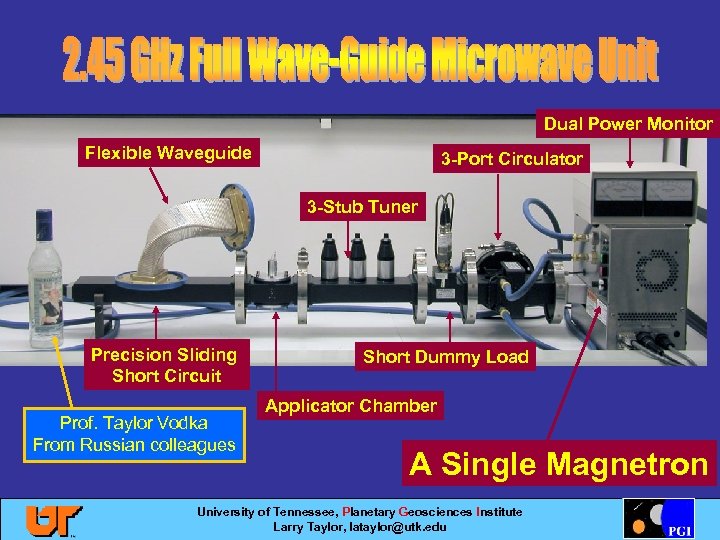 2.45 GHz Full Wave-Guide Microwave Unit

Dual Power Monitor

Flexible Waveguide

3-Port Circulator

3-Stub Tuner

Precision Sliding Short Circuit

Short Dummy Load

Applicator Chamber

Prof. Taylor Vodka From Russian colleagues

A Single Magnetron

UT

University of Tennessee, Planetary Geosciences Institute
Larry Taylor, lataylor@utk.edu

PGI